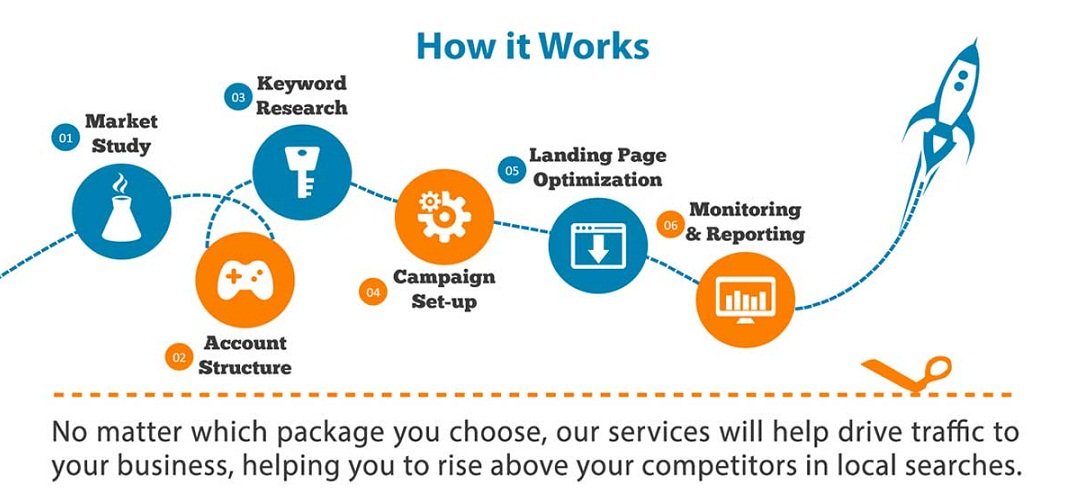 How it Works

01 Market Study

02 Account Structure

03 Keyword Research

04 Campaign Set-up

05 Landing Page Optimization

06 Monitoring & Reporting

No matter which package you choose, our services will help drive traffic to your business, helping you to rise above your competitors in local searches.